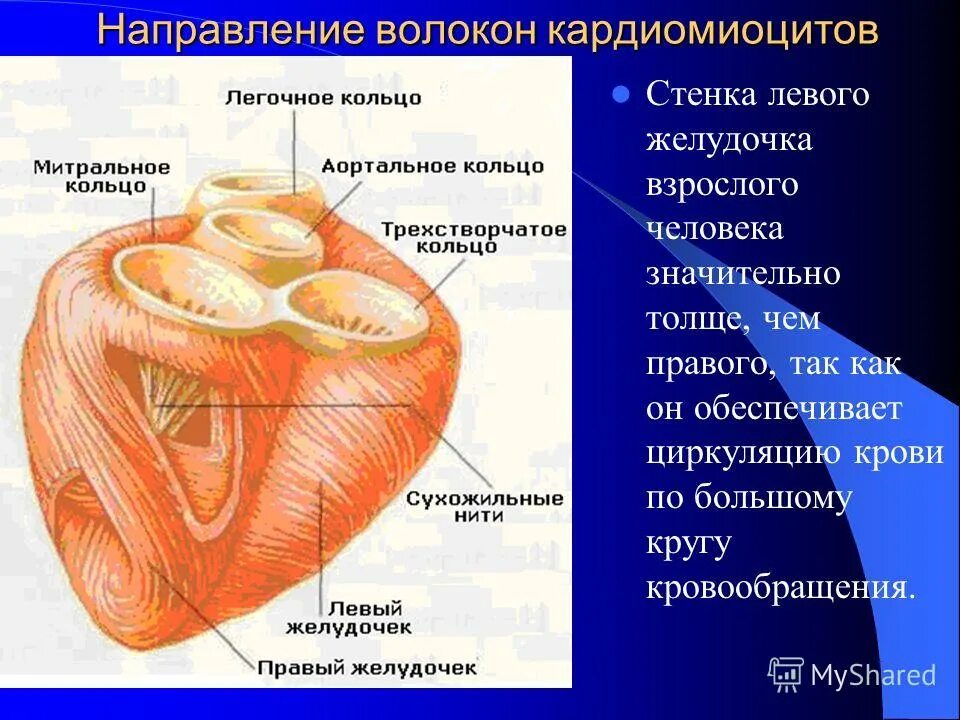 Направление волокон кардиомиоцитов

Легочное кольцо

Митральное кольцо

Аортальное кольцо

Трехстворчатое кольцо

Сухожильные нити

Левый желудочек

Правый желудочек

Стенка левого желудочка взрослого человека значительно толще, чем правого, так как он обеспечивает циркуляцию крови по большому кругу кровообращения.

MyShared